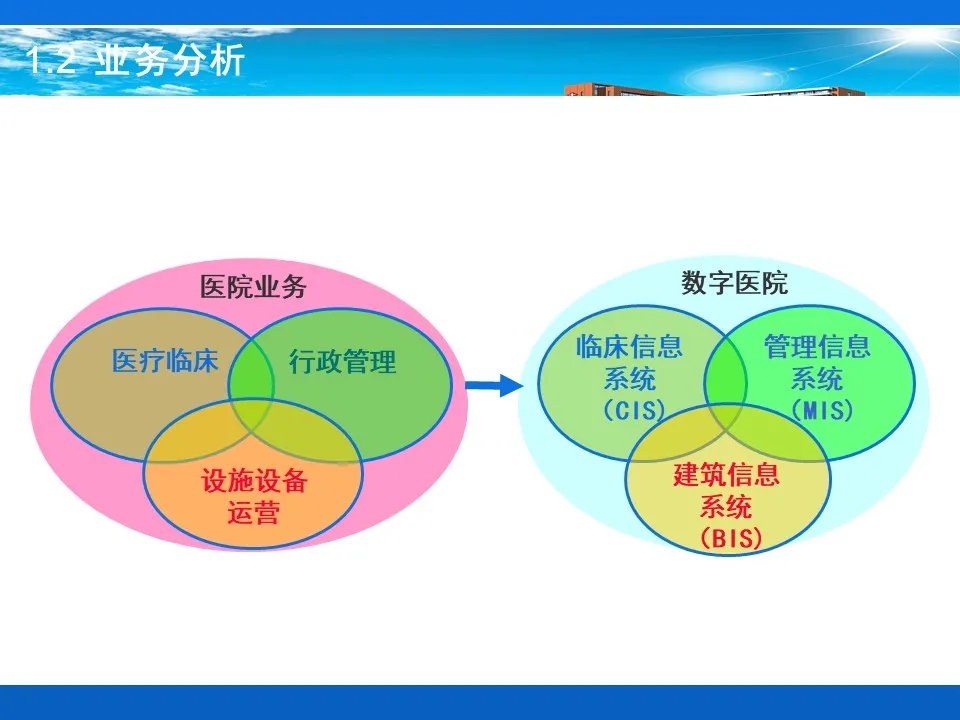 1.2 业务分析

医院业务

医疗临床

行政管理

设施设备运营

数字医院

临床信息系统（CIS）

管理信息系统（MIS）

建筑信息系统（BIS）